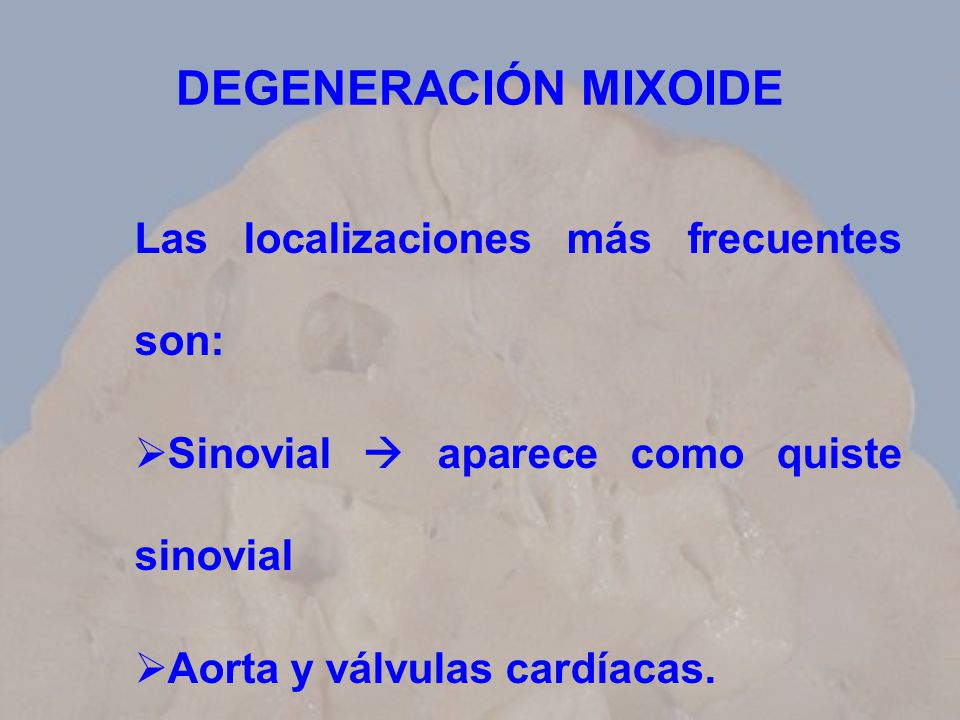 DEGENERACIÓN MIXOIDE

Las localizaciones más frecuentes son:

➢Sinovial → aparece como quiste sinovial

➢Aorta y válvulas cardíacas.